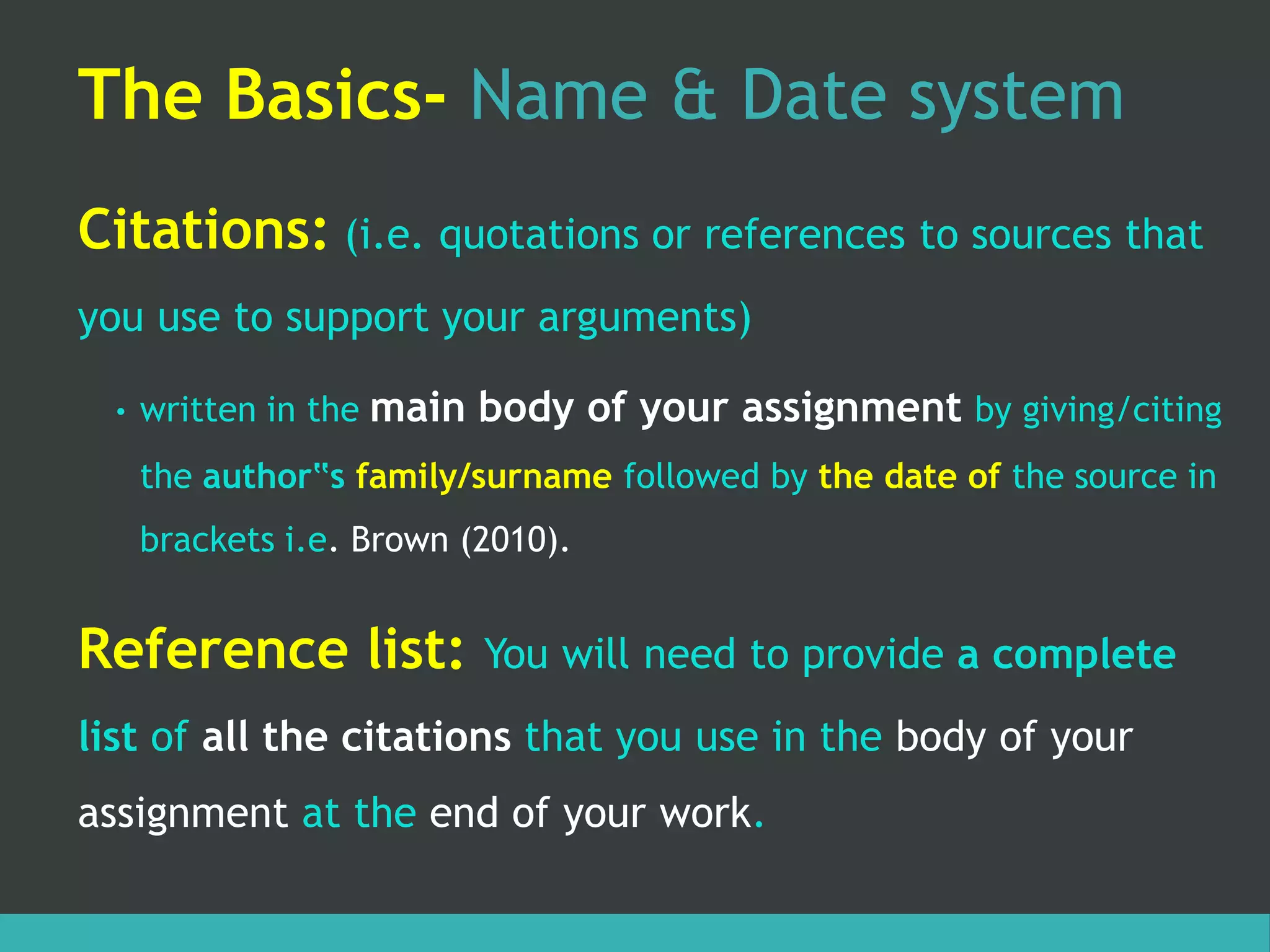 The Basics- Name & Date system

Citations: (i.e. quotations or references to sources that you use to support your arguments)

• written in the main body of your assignment by giving/citing the author‟s family/surname followed by the date of the source in brackets i.e. Brown (2010).

Reference list: You will need to provide a complete list of all the citations that you use in the body of your assignment at the end of your work.